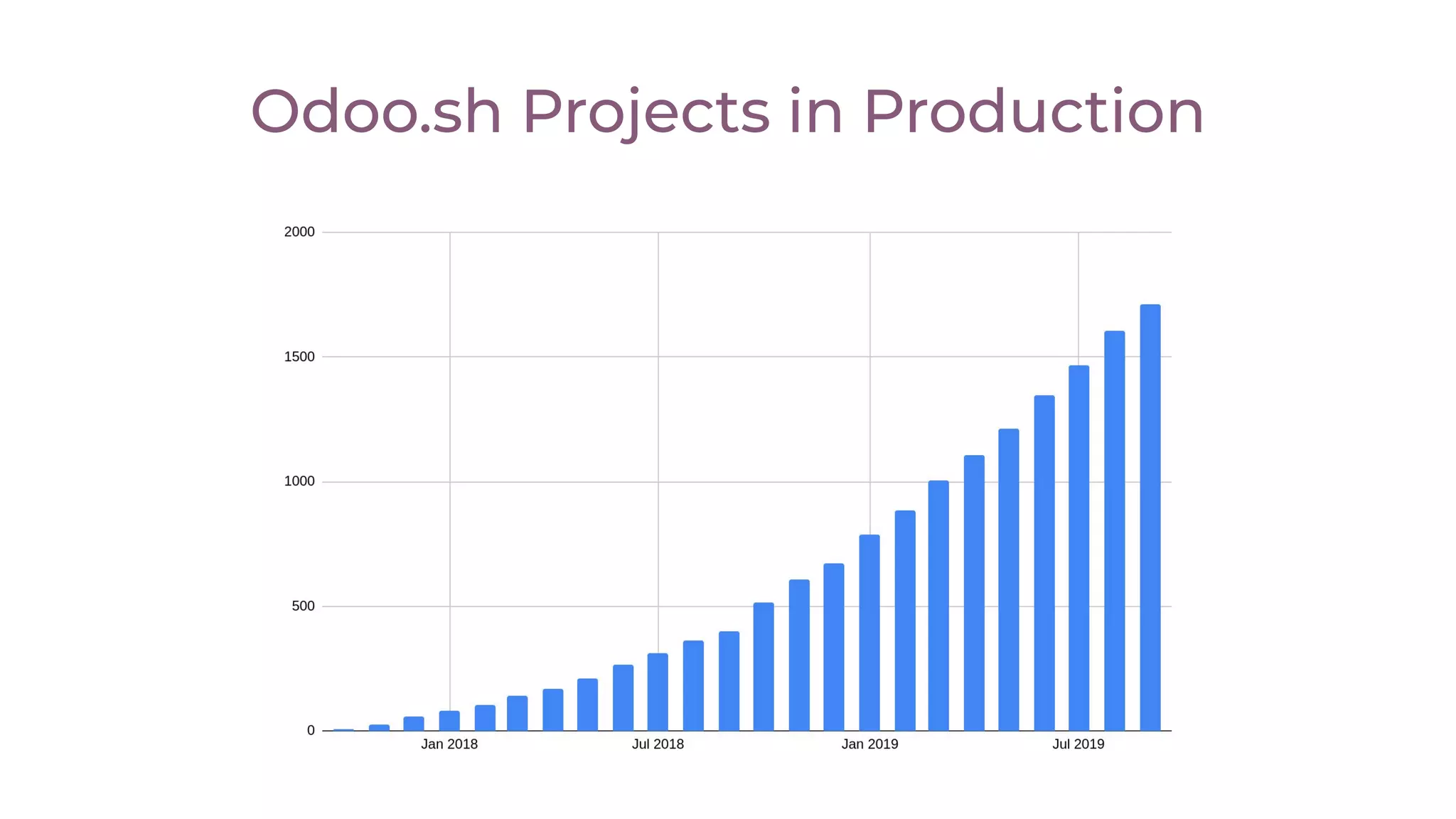 Odoo.sh Projects in Production

2000
1500
1000
500
0

Jan 2018
Jul 2018
Jan 2019
Jul 2019